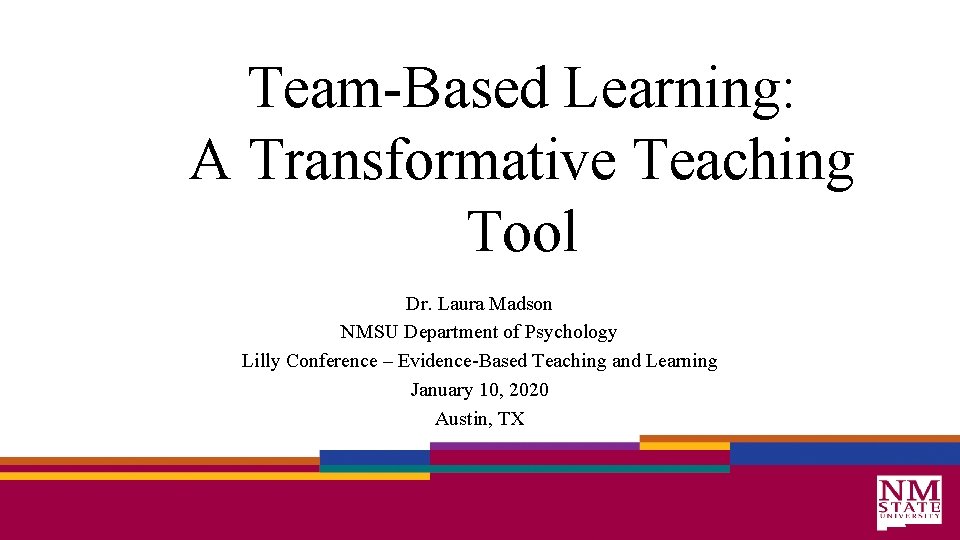 Team-Based Learning: A Transformative Teaching Tool

Dr. Laura Madson
NMSU Department of Psychology
Lilly Conference – Evidence-Based Teaching and Learning
January 10, 2020
Austin, TX

NM STATE UNIVERSITY